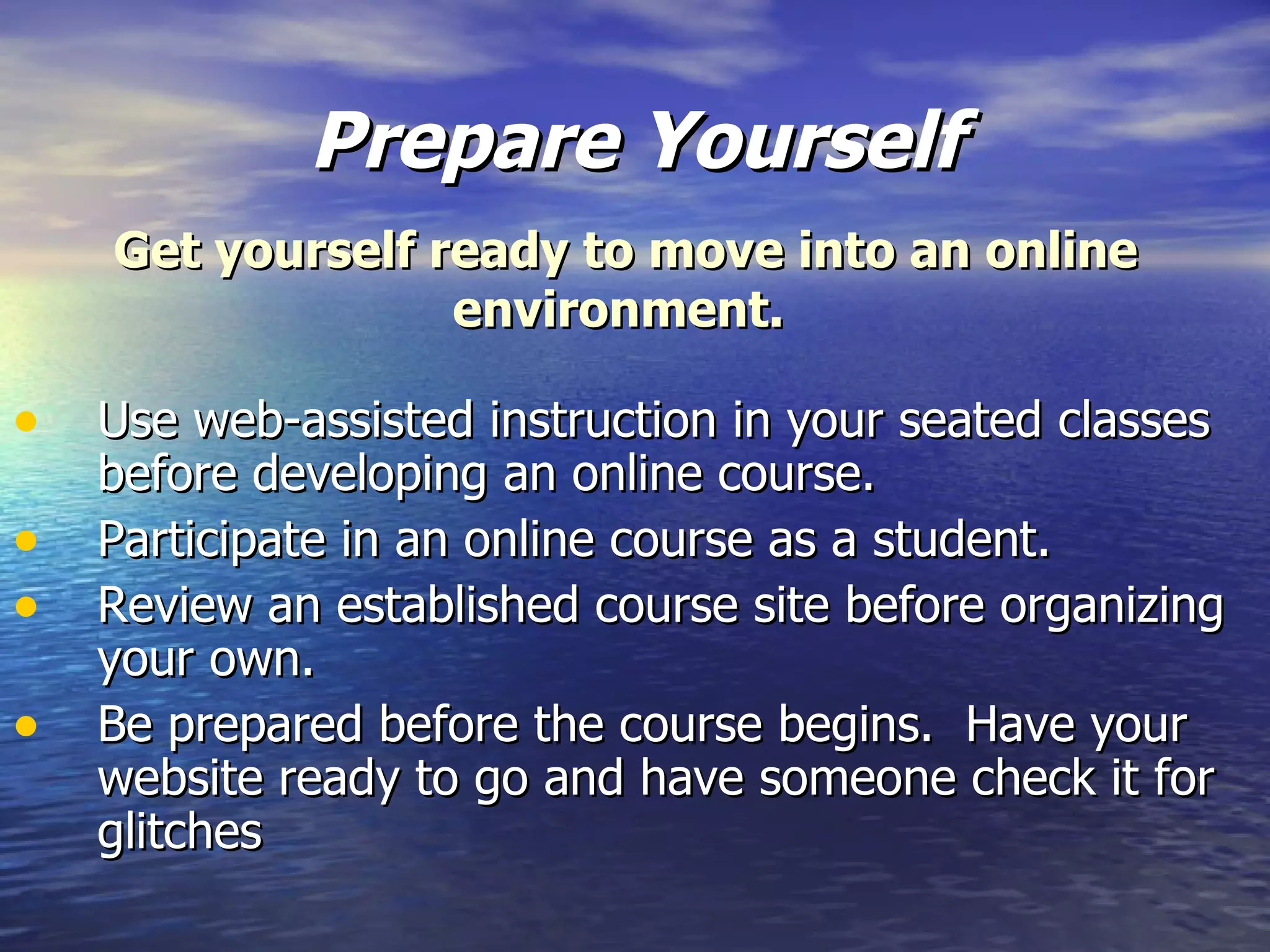 Prepare Yourself

Get yourself ready to move into an online environment.

• Use web-assisted instruction in your seated classes before developing an online course.
• Participate in an online course as a student.
• Review an established course site before organizing your own.
• Be prepared before the course begins.  Have your website ready to go and have someone check it for glitches